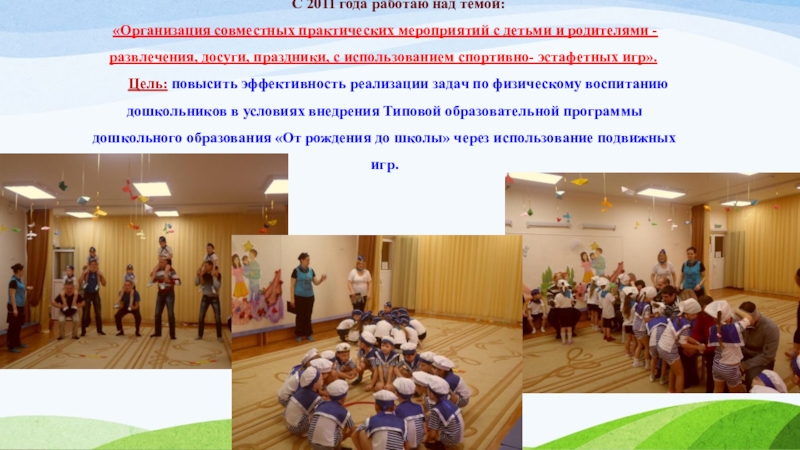 С 2011 года работаю над темой:

«Организация совместных практических мероприятий с детьми и родителями - развлечения, досуги, праздники, с использованием спортивно- эстафетных игр».

Цель: повысить эффективность реализации задач по физическому воспитанию дошкольников в условиях внедрения Типовой образовательной программы дошкольного образования «От рождения до школы» через использование подвижных игр.